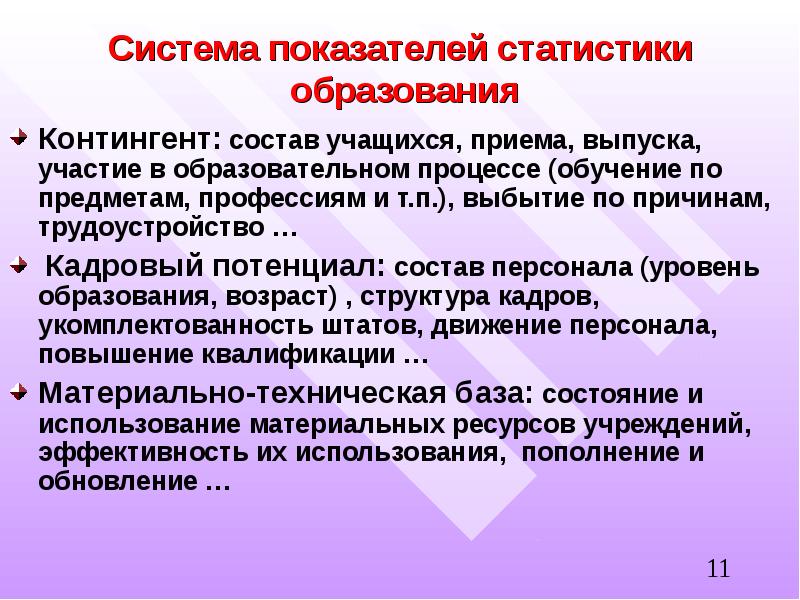 Система показателей статистики образования

Контингент: состав учащихся, приема, выпуска, участие в образовательном процессе (обучение по предметам, профессиям и т.п.), выбытие по причинам, трудоустройство …

Кадровый потенциал: состав персонала (уровень образования, возраст) , структура кадров, укомплектованность штатов, движение персонала, повышение квалификации …

Материально-техническая база: состояние и использование материальных ресурсов учреждений, эффективность их использования, пополнение и обновление …

11